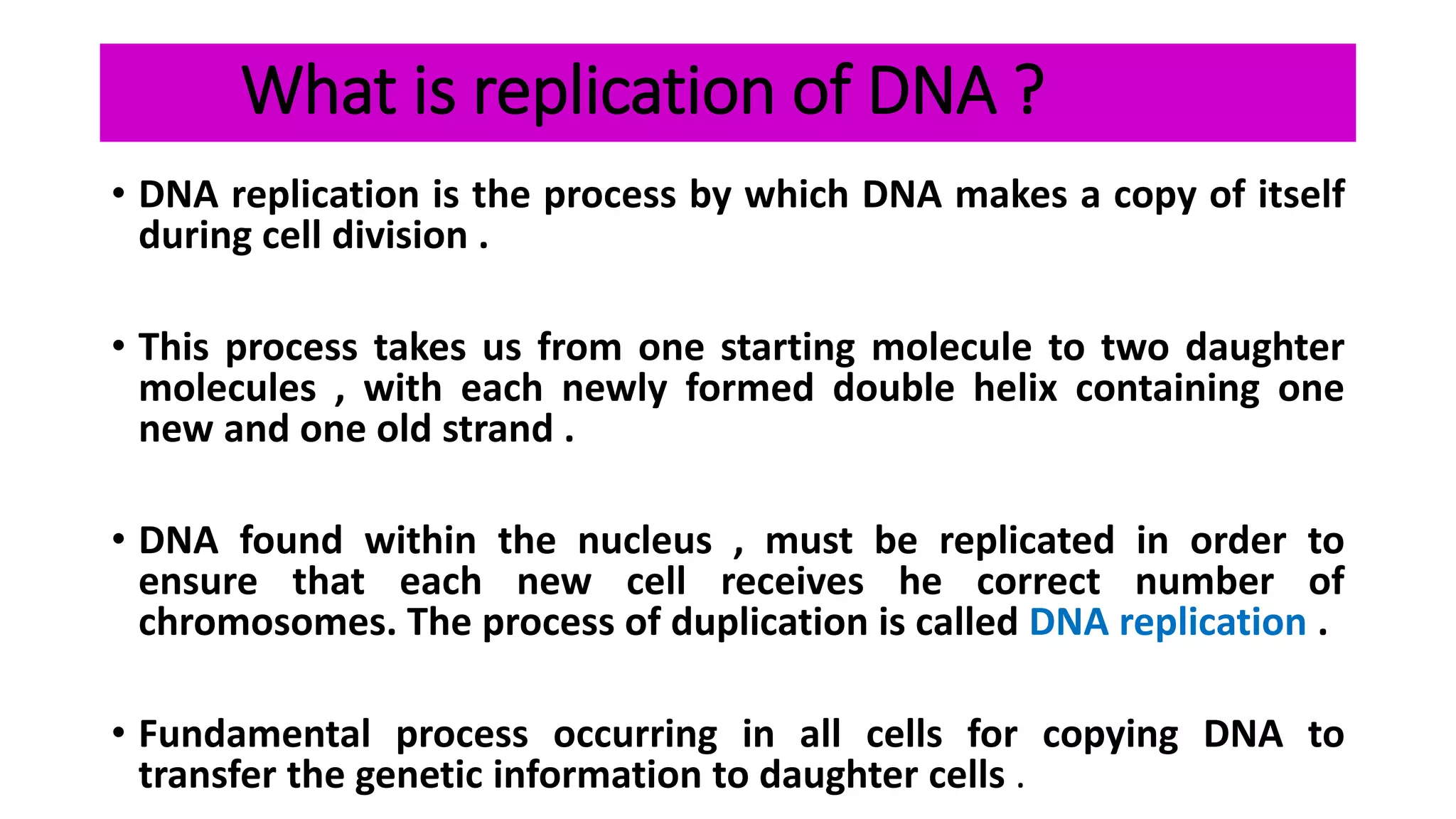 What is replication of DNA ?

• DNA replication is the process by which DNA makes a copy of itself during cell division .

• This process takes us from one starting molecule to two daughter molecules , with each newly formed double helix containing one new and one old strand .

• DNA found within the nucleus , must be replicated in order to ensure that each new cell receives he correct number of chromosomes. The process of duplication is called DNA replication .

• Fundamental process occurring in all cells for copying DNA to transfer the genetic information to daughter cells .